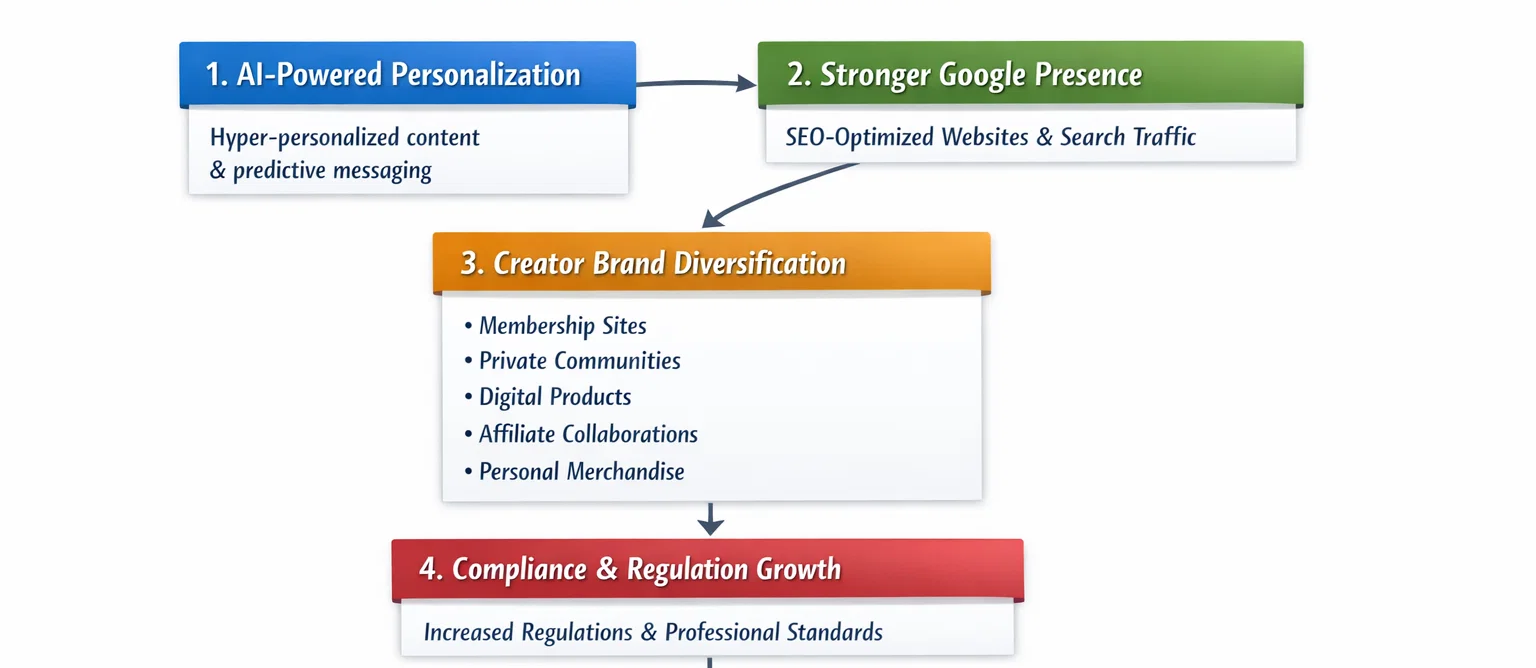 1. AI-Powered Personalization

Hyper-personalized content & predictive messaging

2. Stronger Google Presence

SEO-Optimized Websites & Search Traffic

3. Creator Brand Diversification

• Membership Sites
• Private Communities
• Digital Products
• Affiliate Collaborations
• Personal Merchandise

4. Compliance & Regulation Growth

Increased Regulations & Professional Standards